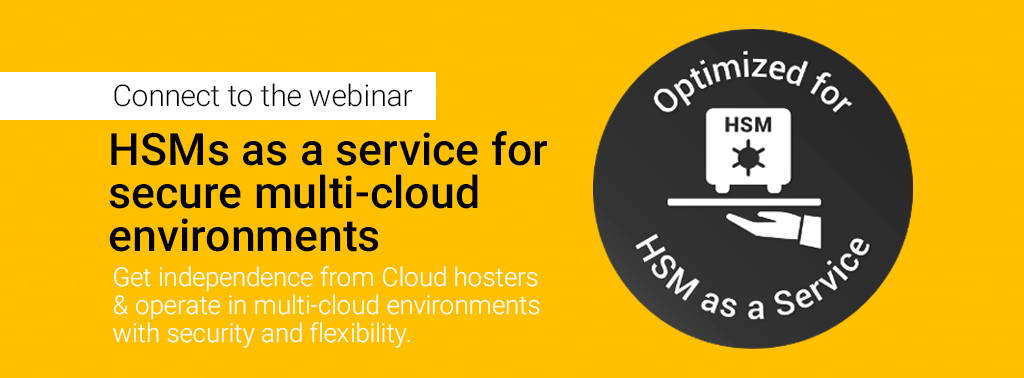 Connect to the webinar

HSMs as a service for secure multi-cloud environments

Get independence from Cloud hosters & operate in multi-cloud environments with security and flexibility.

Optimized for

HSM

HSM as a Service